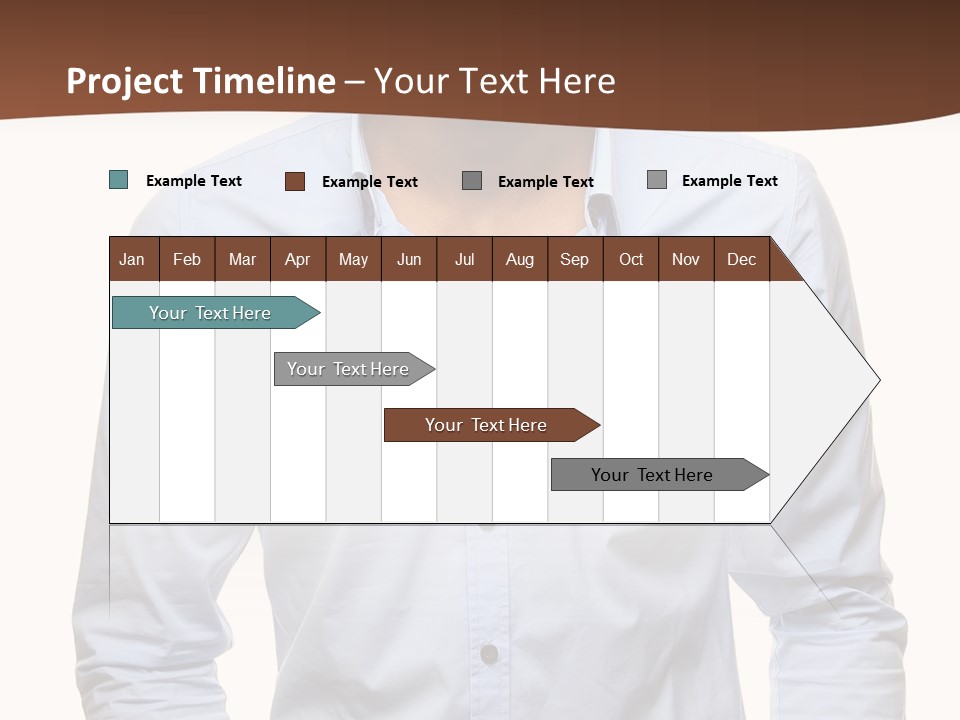 Project Timeline – Your Text Here

Example Text Example Text Example Text Example Text

| Jan | Feb | Mar | Apr | May | Jun | Jul | Aug | Sep | Oct | Nov | Dec |
|---|---|---|---|---|---|---|---|---|---|---|---|

Your Text Here

Your Text Here

Your Text Here

Your Text Here